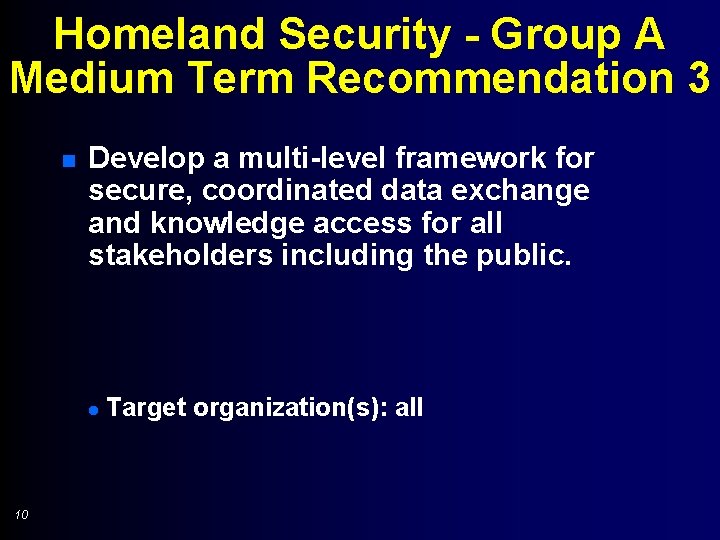 Homeland Security - Group A
Medium Term Recommendation 3

Develop a multi-level framework for secure, coordinated data exchange and knowledge access for all stakeholders including the public.

Target organization(s): all

10